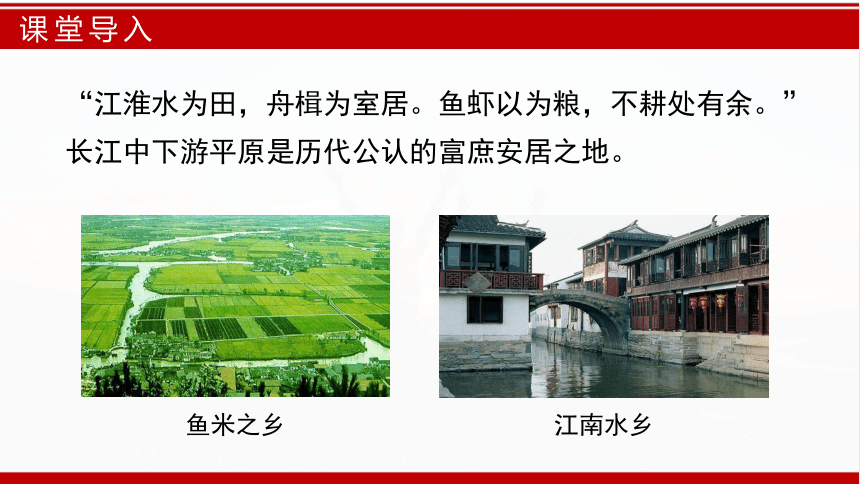 课堂导入

“江淮水为田，舟楫为室居。鱼虾以为粮，不耕处有余。”长江中下游平原是历代公认的富庶安居之地。

鱼米之乡

江南水乡